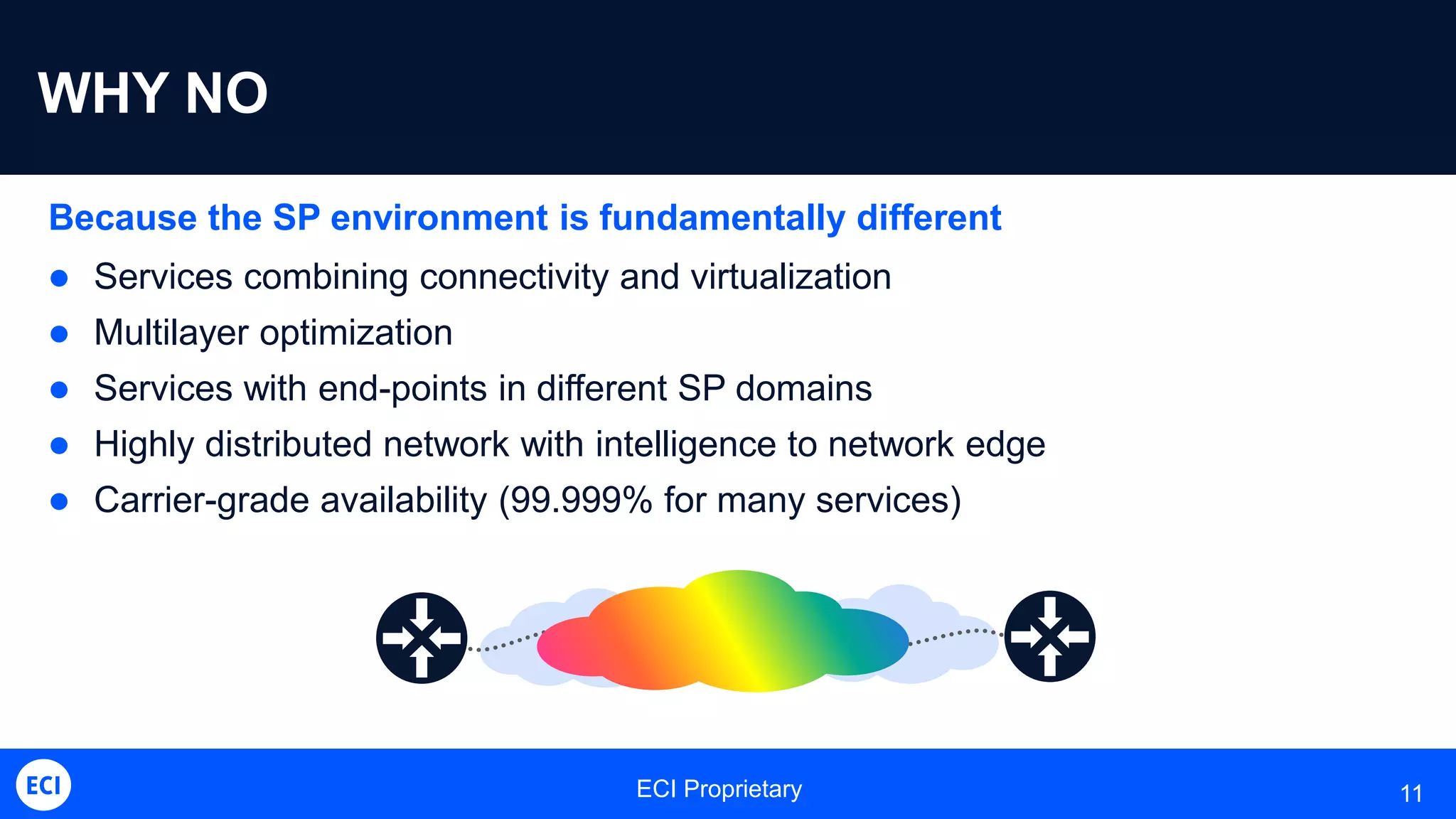 WHY NO

Because the SP environment is fundamentally different

- Services combining connectivity and virtualization
- Multilayer optimization
- Services with end-points in different SP domains
- Highly distributed network with intelligence to network edge
- Carrier-grade availability (99.999% for many services)

ECI

ECI Proprietary

11